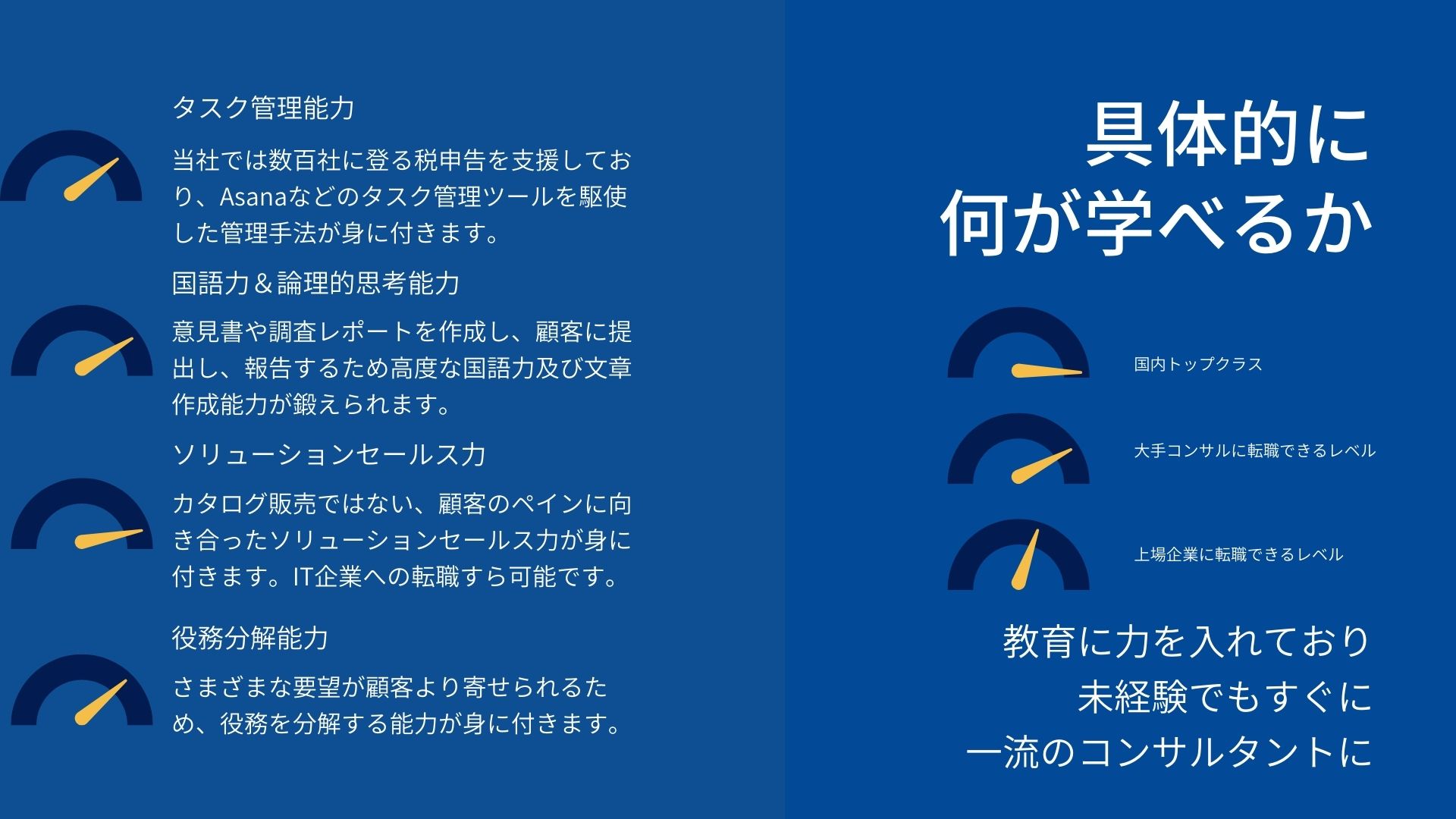 タスク管理能力

当社では数百社に登る税申告を支援しており、Asanaなどのタスク管理ツールを駆使した管理手法が身に付きます。

国語力＆論理的思考能力

意見書や調査レポートを作成し、顧客に提出し、報告するため高度な国語力及び文章作成能力が鍛えられます。

ソリューションセールス力

カタログ販売ではない、顧客のペインに向き合ったソリューションセールス力が身に付きます。IT企業への転職すら可能です。

役務分解能力

さまざまな要望が顧客より寄せられるため、役務を分解する能力が身に付きます。

具体的に
何が学べるか

国内トップクラス

大手コンサルに転職できるレベル

上場企業に転職できるレベル

教育に力を入れており
未経験でもすぐに
一流のコンサルタントに